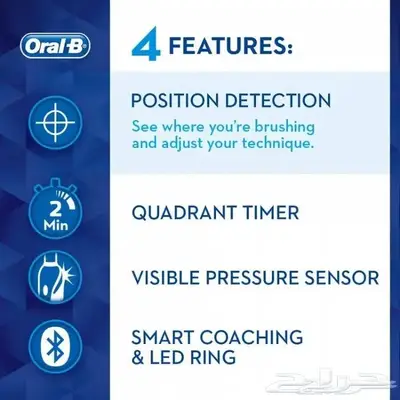 Oral-B

4 FEATURES:

POSITION DETECTION

See where you're brushing and adjust your technique.

2 Min

QUADRANT TIMER

VISIBLE PRESSURE SENSOR

SMART COACHING & LED RING

حراج